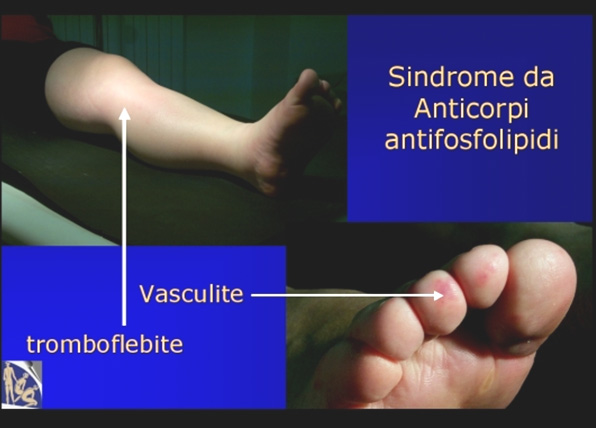 Sindrome da Anticorpi antifosfolipidi

Vasculite

tromboflebite